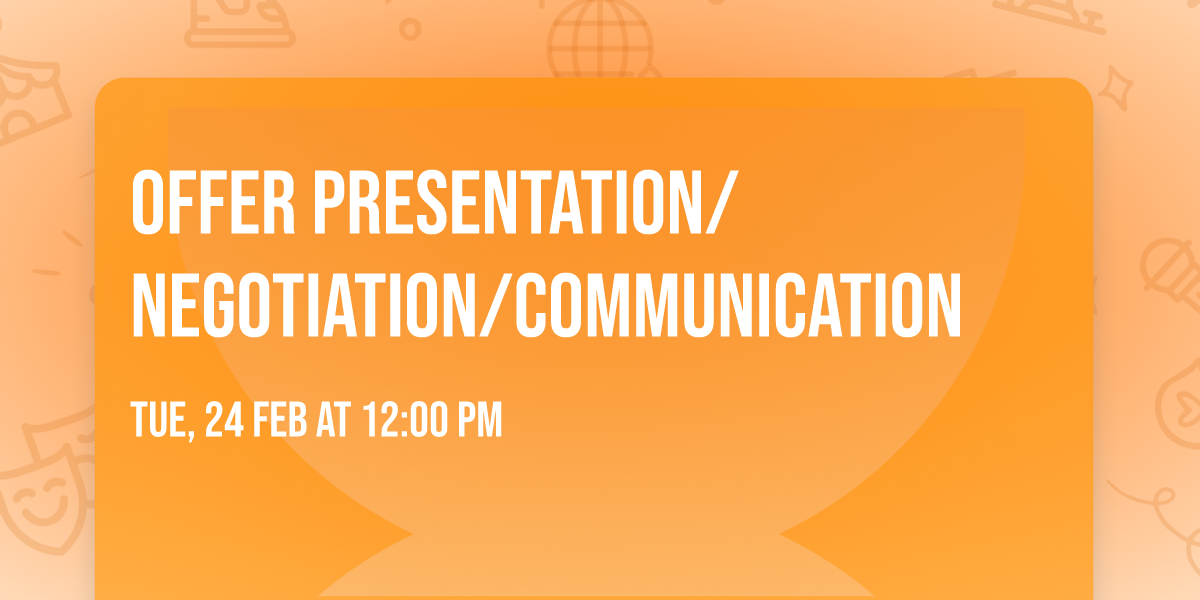 OFFER PRESENTATION/ NEGOTIATION/COMMUNICATION

TUE, 24 FEB AT 12:00 PM